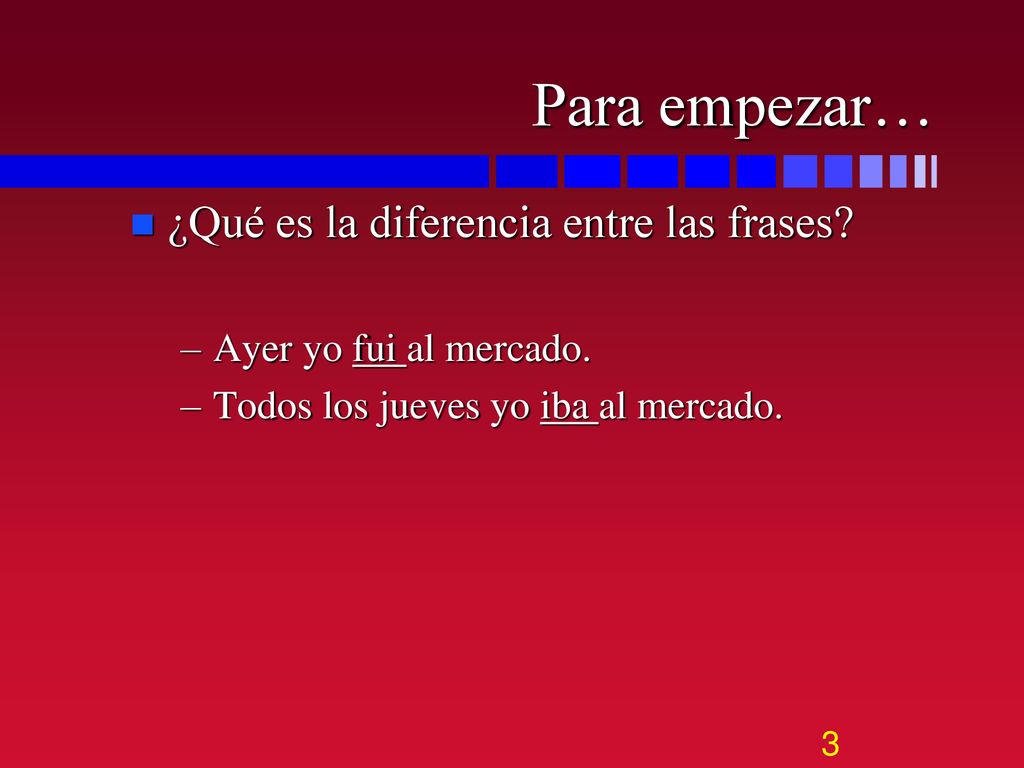 Para empezar…

¿Qué es la diferencia entre las frases?

– Ayer yo fui al mercado.
– Todos los jueves yo iba al mercado.

3